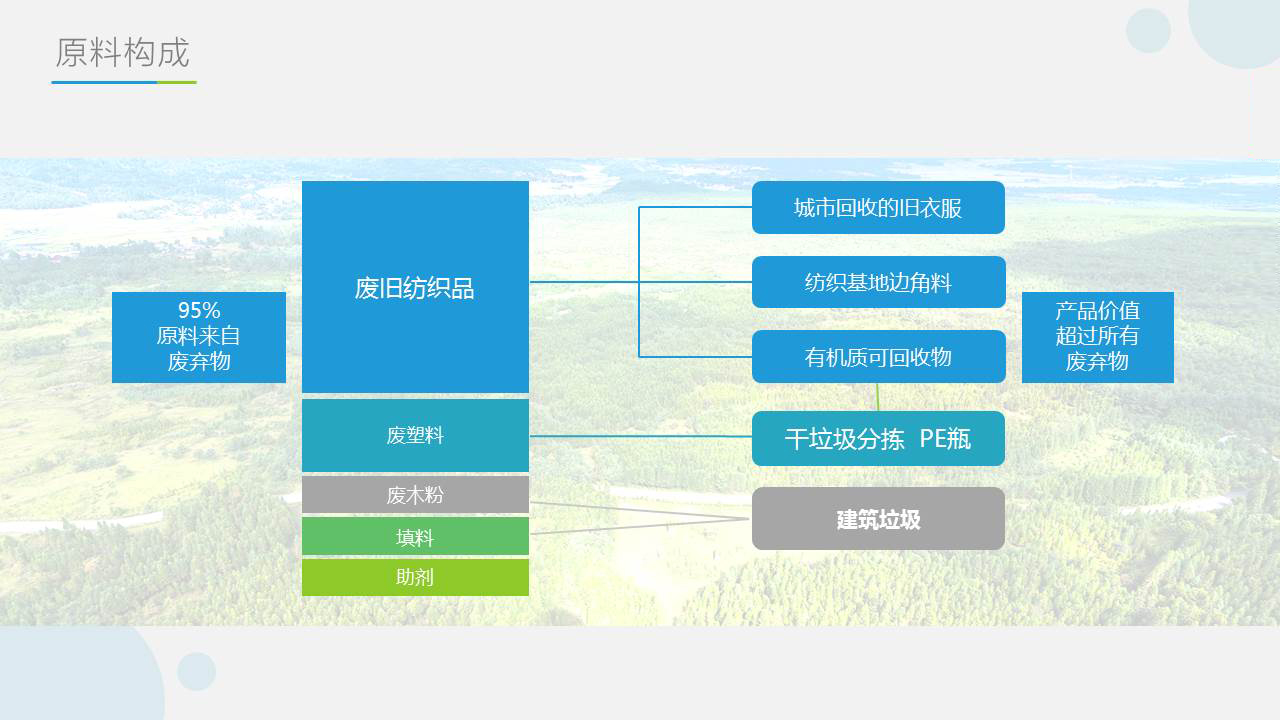 原料构成

95%
原料来自
废弃物

废旧纺织品

废塑料

废木粉

填料

助剂

城市回收的旧衣服

纺织基地边角料

有机质可回收物

干垃圾分拣 PE瓶

建筑垃圾

产品价值
超过所有
废弃物